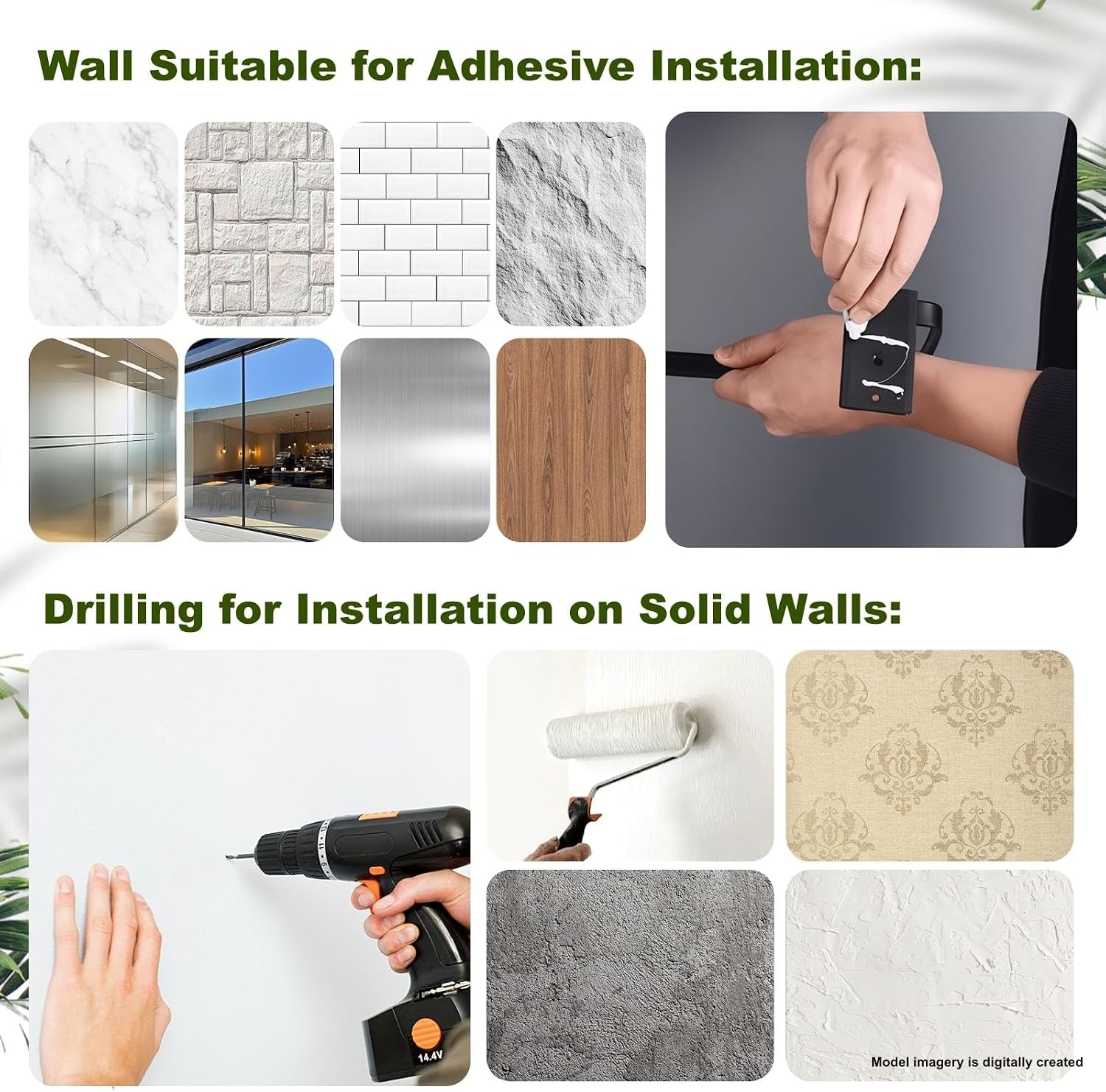 Wall Suitable for Adhesive Installation:

Drilling for Installation on Solid Walls:

14.4V

Model imagery is digitally created